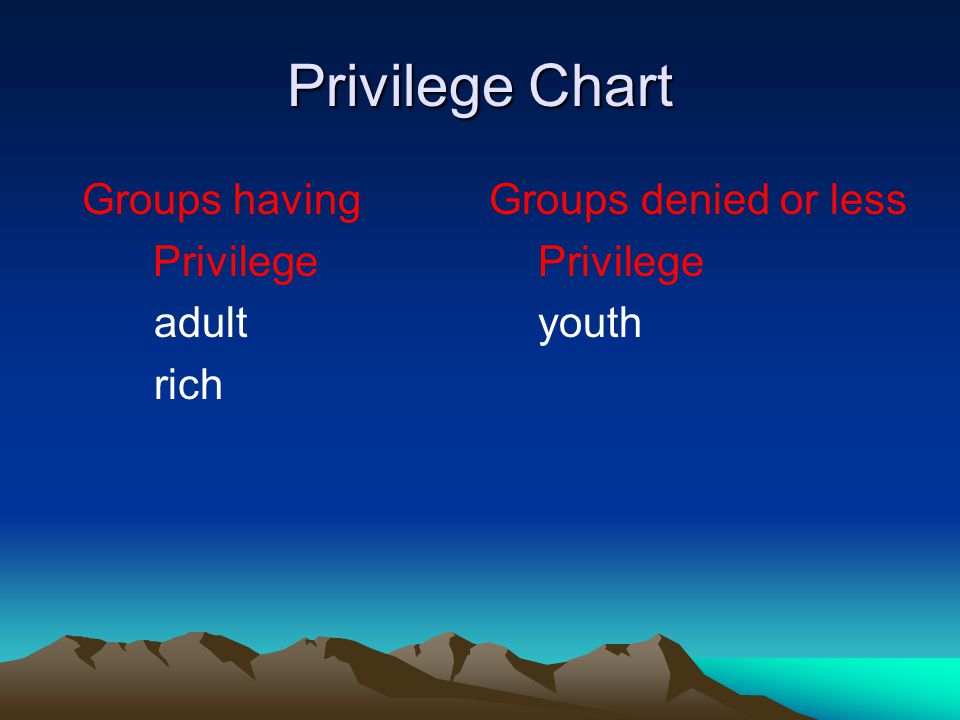 Privilege Chart

Groups having Privilege
adult
rich

Groups denied or less Privilege
youth